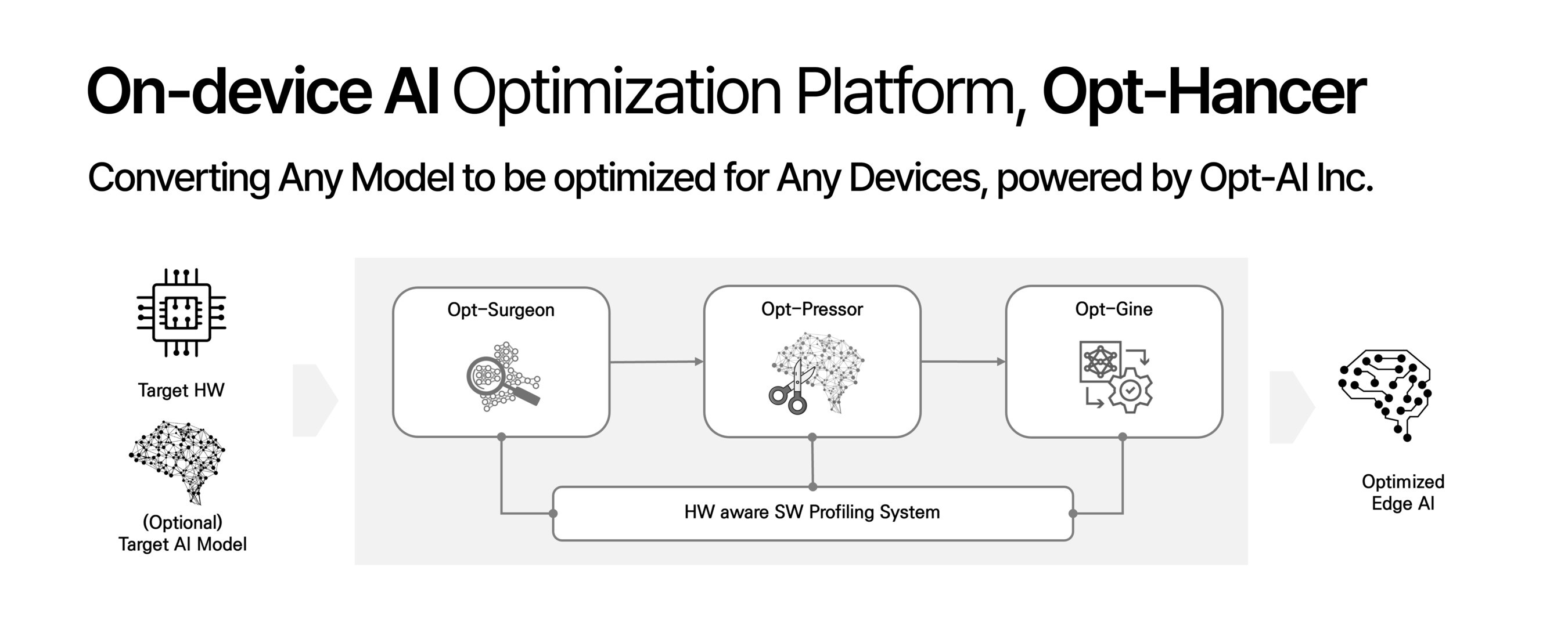 On-device AI Optimization Platform, Opt-Hancer

Converting Any Model to be optimized for Any Devices, powered by Opt-AI Inc.

Target HW

(Optional)
Target AI Model

Opt–Surgeon

Opt–Pressor

Opt–Gine

HW aware SW Profiling System

Optimized
Edge AI